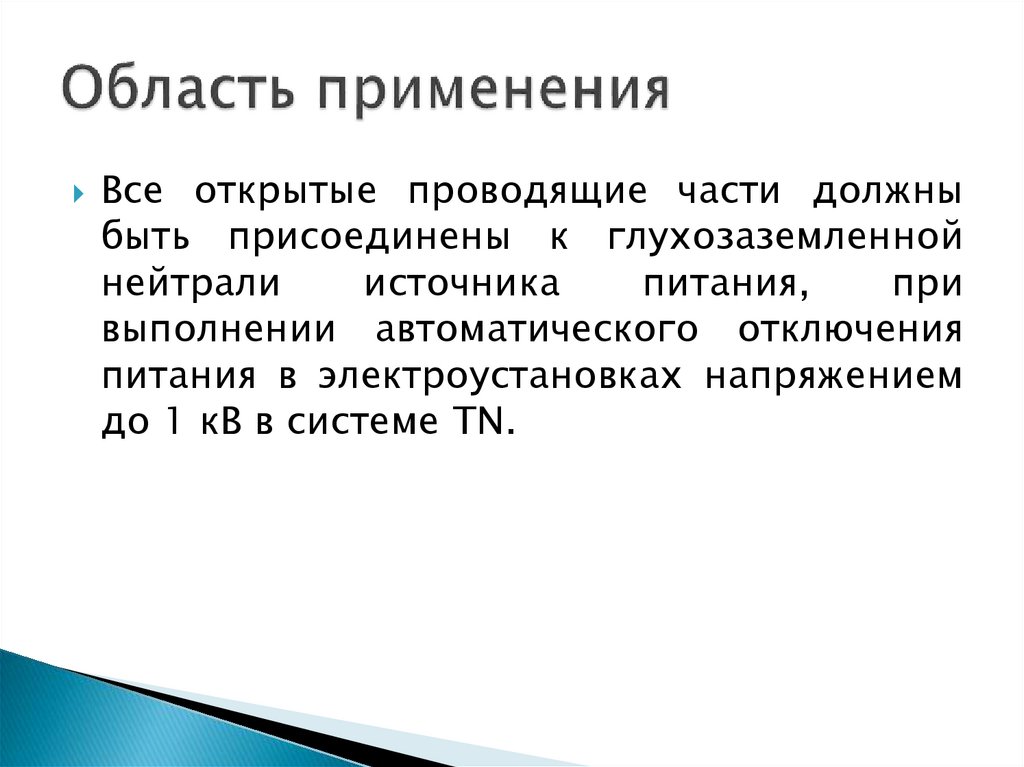 Область применения

Все открытые проводящие части должны быть присоединены к глухозаземленной нейтрали источника питания, при выполнении автоматического отключения питания в электроустановках напряжением до 1 кВ в системе TN.